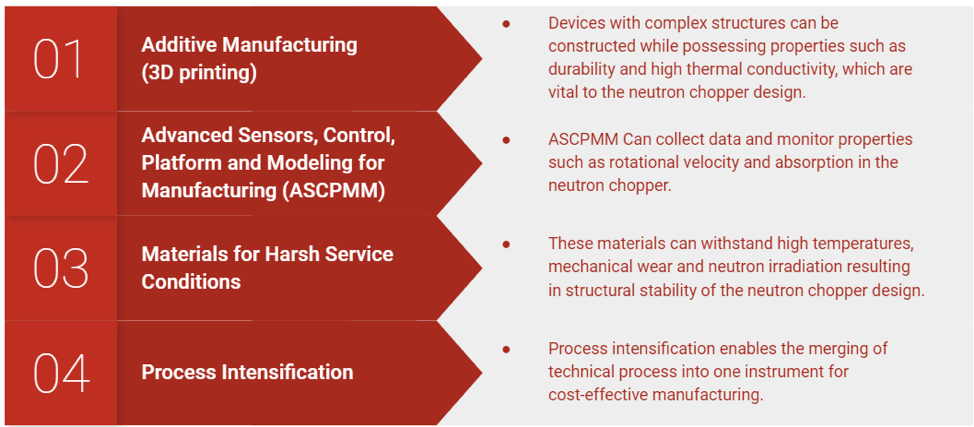 01

Additive Manufacturing (3D printing)

● Devices with complex structures can be constructed while possessing properties such as durability and high thermal conductivity, which are vital to the neutron chopper design.

02

Advanced Sensors, Control, Platform and Modeling for Manufacturing (ASCPMM)

● ASCPMM Can collect data and monitor properties such as rotational velocity and absorption in the neutron chopper.

03

Materials for Harsh Service Conditions

● These materials can withstand high temperatures, mechanical wear and neutron irradiation resulting in structural stability of the neutron chopper design.

04

Process Intensification

● Process intensification enables the merging of technical process into one instrument for cost-effective manufacturing.